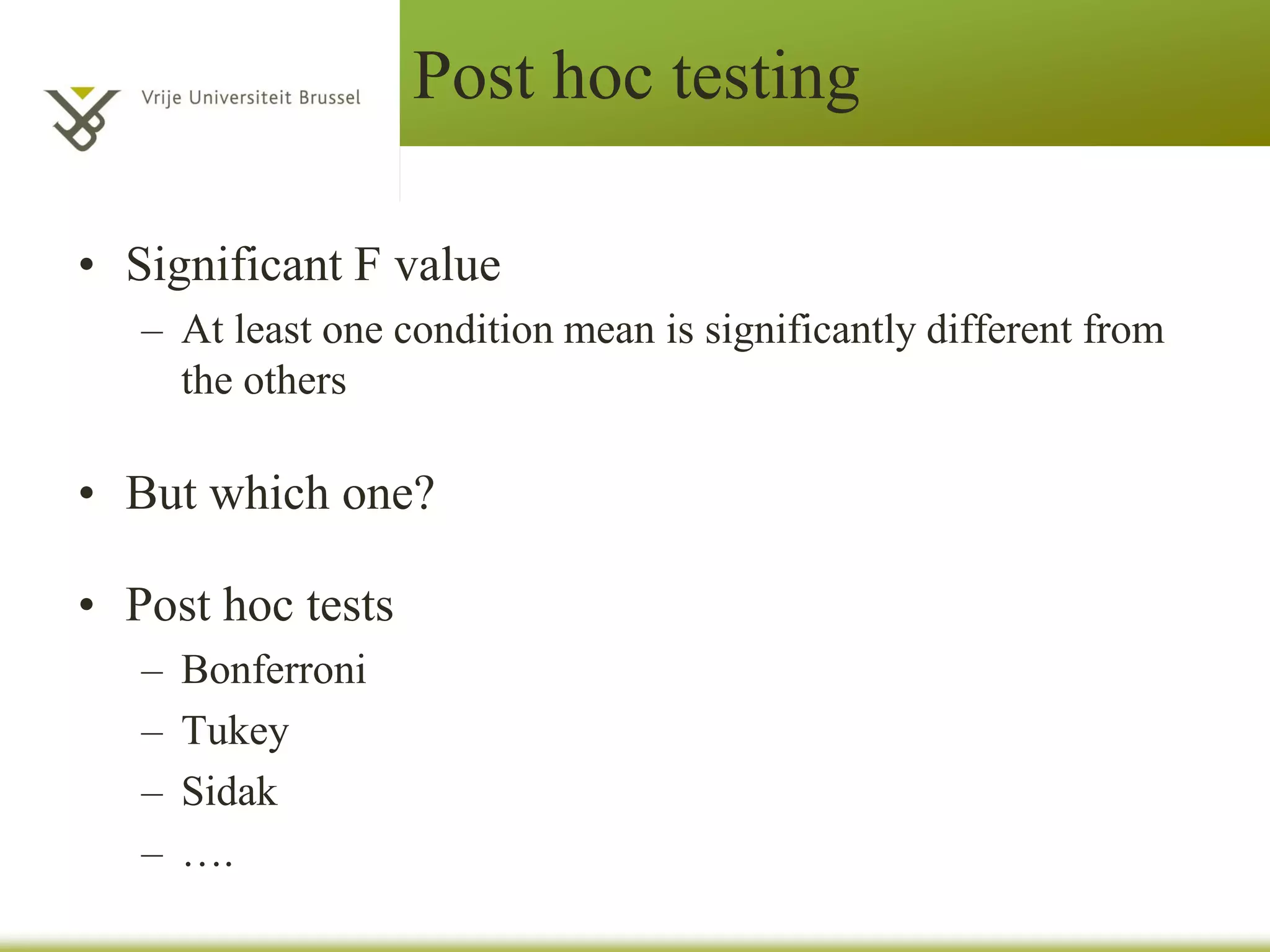 Vrije Universiteit Brussel

Post hoc testing

• Significant F value
– At least one condition mean is significantly different from the others

• But which one?

• Post hoc tests
– Bonferroni
– Tukey
– Sidak
– ….